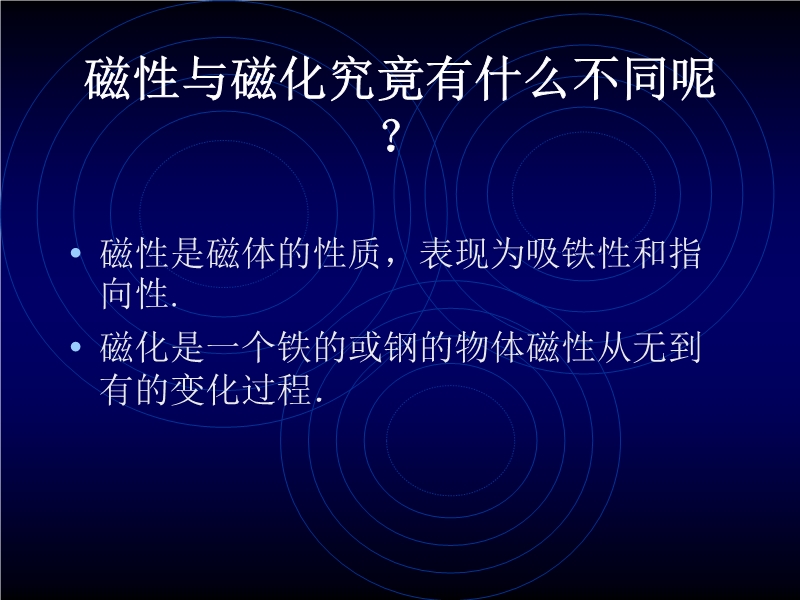 磁性与磁化究竟有什么不同呢？

• 磁性是磁体的性质，表现为吸铁性和指向性.
• 磁化是一个铁的或钢的物体磁性从无到有的变化过程.